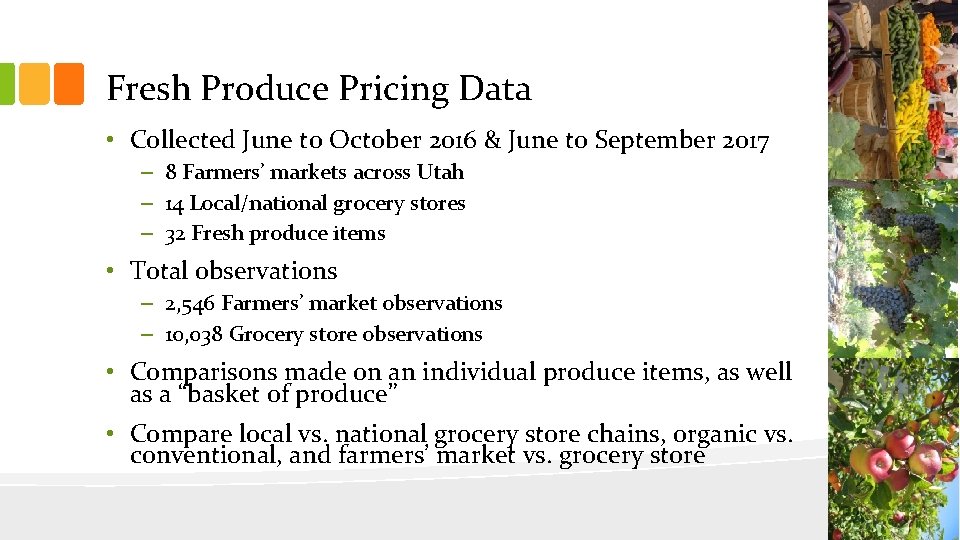 Fresh Produce Pricing Data

• Collected June to October 2016 & June to September 2017
– 8 Farmers' markets across Utah
– 14 Local/national grocery stores
– 32 Fresh produce items

• Total observations
– 2,546 Farmers' market observations
– 10,038 Grocery store observations

• Comparisons made on an individual produce items, as well as a "basket of produce"

• Compare local vs. national grocery store chains, organic vs. conventional, and farmers' market vs. grocery store